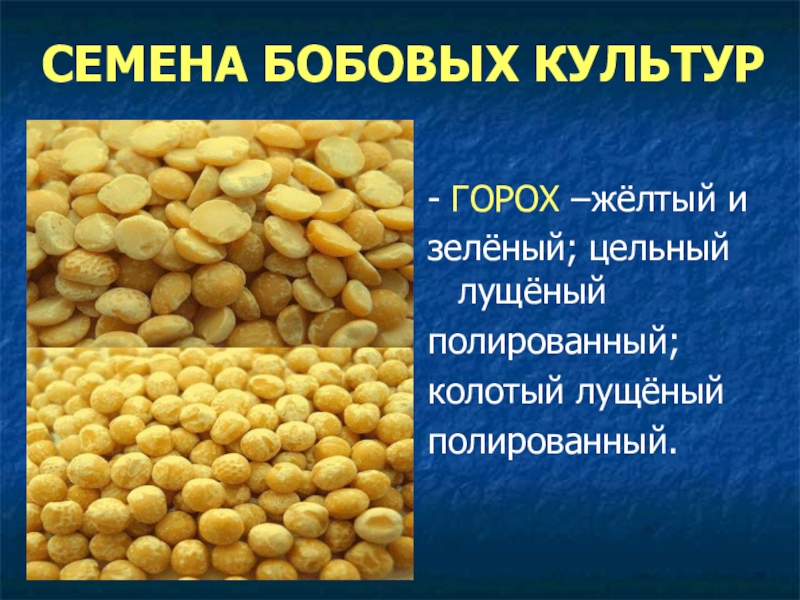 СЕМЕНА БОБОВЫХ КУЛЬТУР

- ГОРОХ –жёлтый и зелёный; цельный лущёный полированный; колотый лущёный полированный.